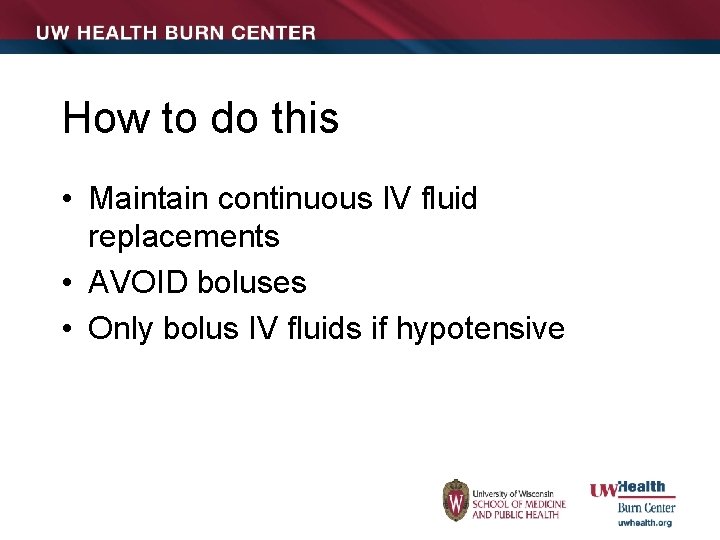 UW HEALTH BURN CENTER

How to do this

• Maintain continuous IV fluid replacements
• AVOID boluses
• Only bolus IV fluids if hypotensive

W University of Wisconsin SCHOOL OF MEDICINE AND PUBLIC HEALTH

UWHealth Burn Center uwhealth.org